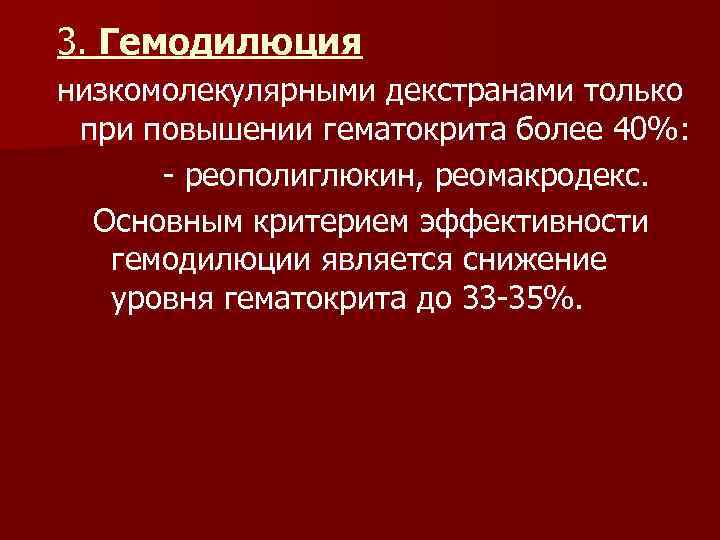 3. Гемодилюция

низкомолекулярными декстранами только при повышении гематокрита более 40%:

- реополиглюкин, реомакродекс.

Основным критерием эффективности гемодилюции является снижение уровня гематокрита до 33-35%.